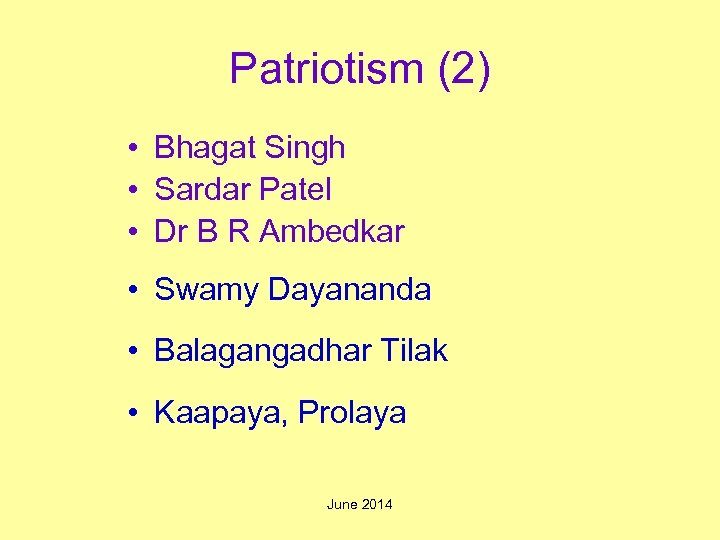 Patriotism (2)

• Bhagat Singh
• Sardar Patel
• Dr B R Ambedkar

• Swamy Dayananda

• Balagangadhar Tilak

• Kaapaya, Prolaya

June 2014